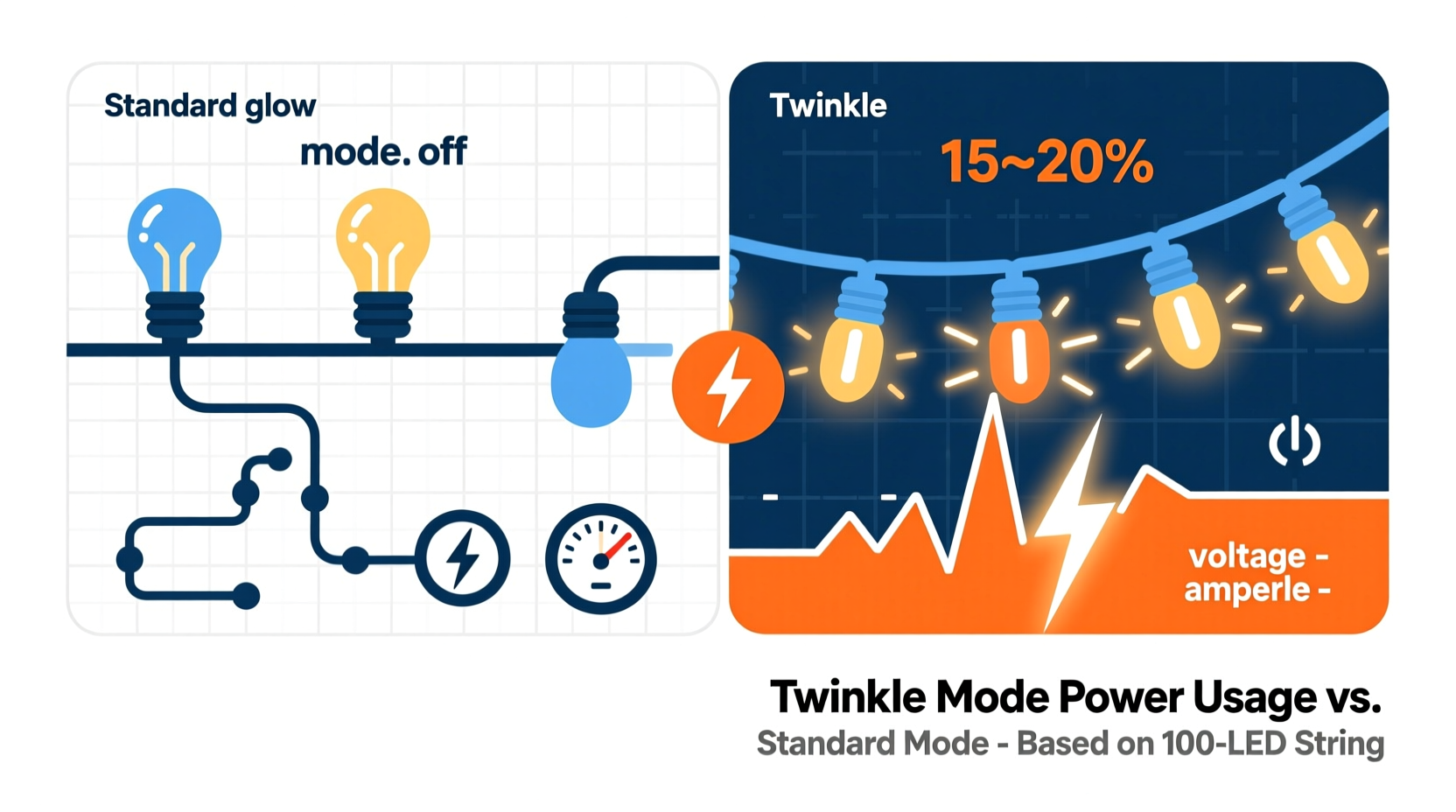 Standard glow

mode. off

Twinkle

15~20%

voltage -
amperle -

Twinkle Mode Power Usage vs.
Standard Mode - Based on 100-LED String